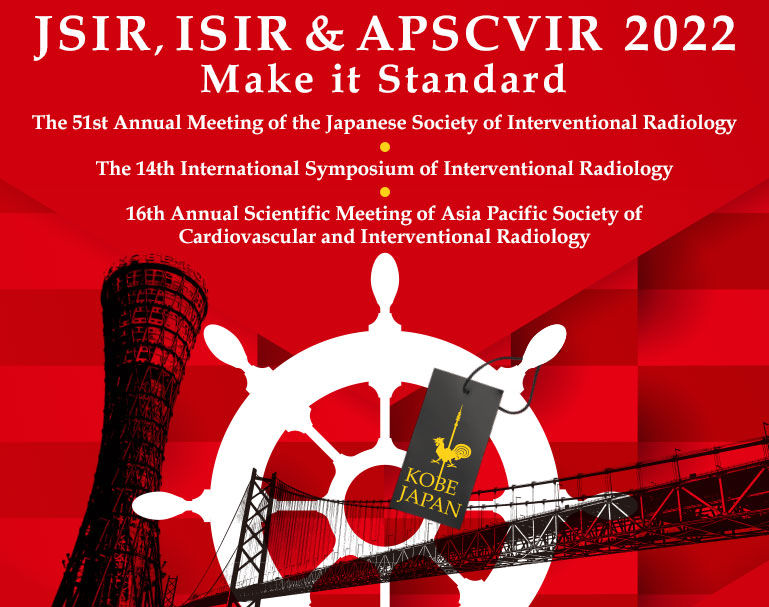 JSIR, ISIR & APSCVIR 2022
Make it Standard

The 51st Annual Meeting of the Japanese Society of Interventional Radiology

The 14th International Symposium of Interventional Radiology

16th Annual Scientific Meeting of Asia Pacific Society of Cardiovascular and Interventional Radiology

KOBE
JAPAN